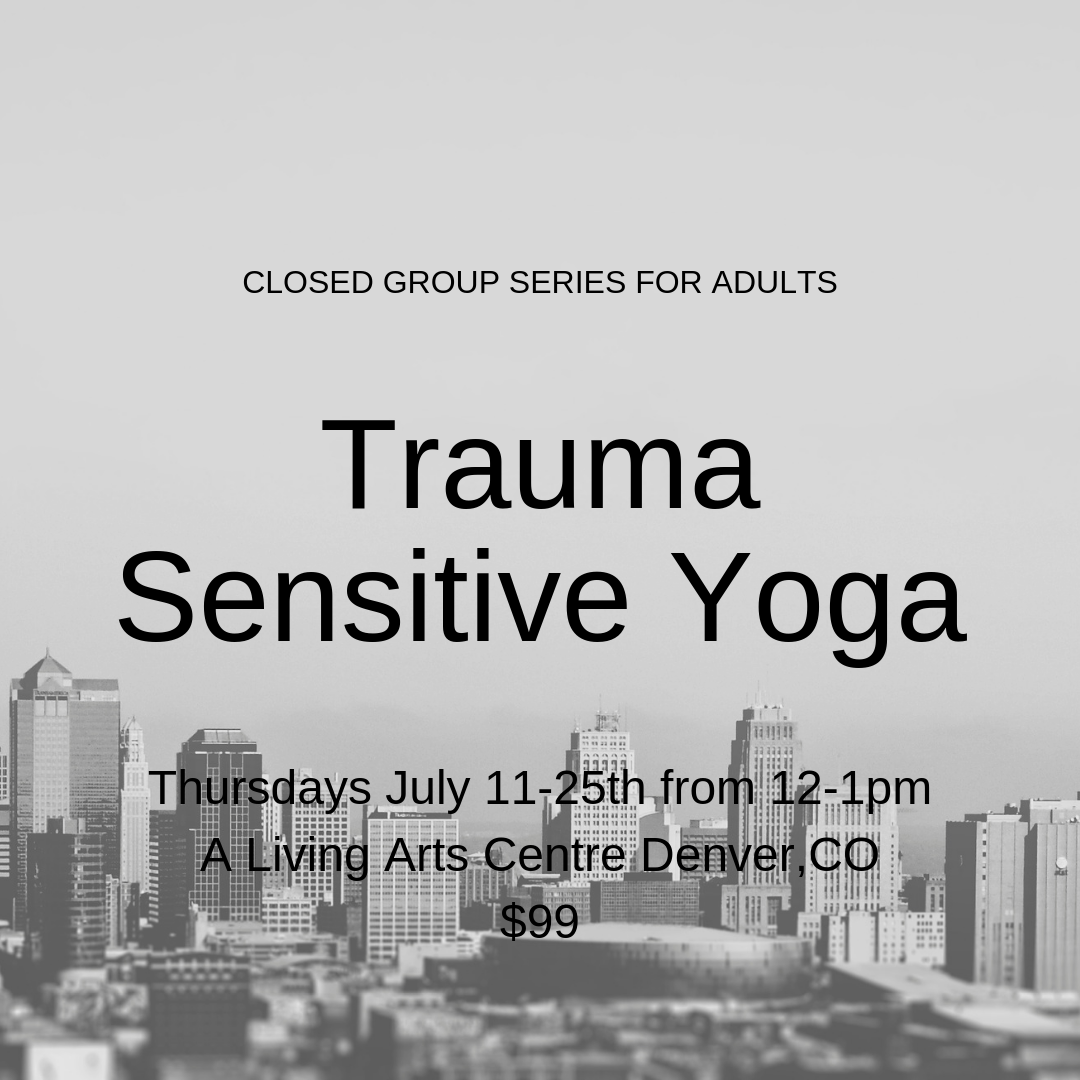 CLOSED GROUP SERIES FOR ADULTS

Trauma Sensitive Yoga

Thursdays July 11-25th from 12-1pm
A Living Arts Centre Denver,CO
$99